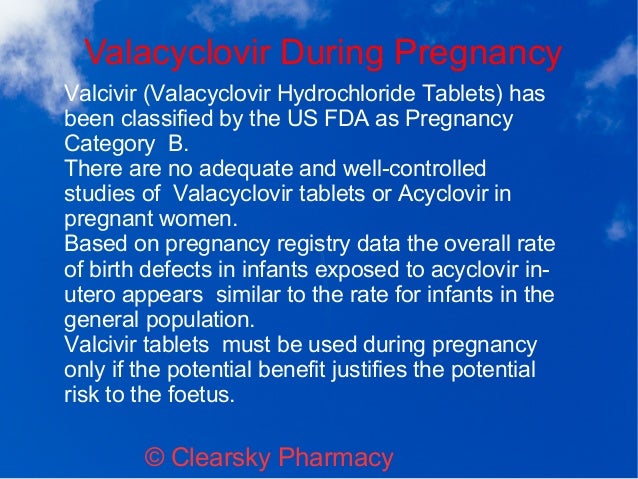 Valacyclovir During Pregnancy

Valcivir (Valacyclovir Hydrochloride Tablets) has been classified by the US FDA as Pregnancy Category B.

There are no adequate and well-controlled studies of Valacyclovir tablets or Acyclovir in pregnant women.

Based on pregnancy registry data the overall rate of birth defects in infants exposed to acyclovir in-utero appears similar to the rate for infants in the general population.

Valcivir tablets must be used during pregnancy only if the potential benefit justifies the potential risk to the foetus.

© Clearsky Pharmacy